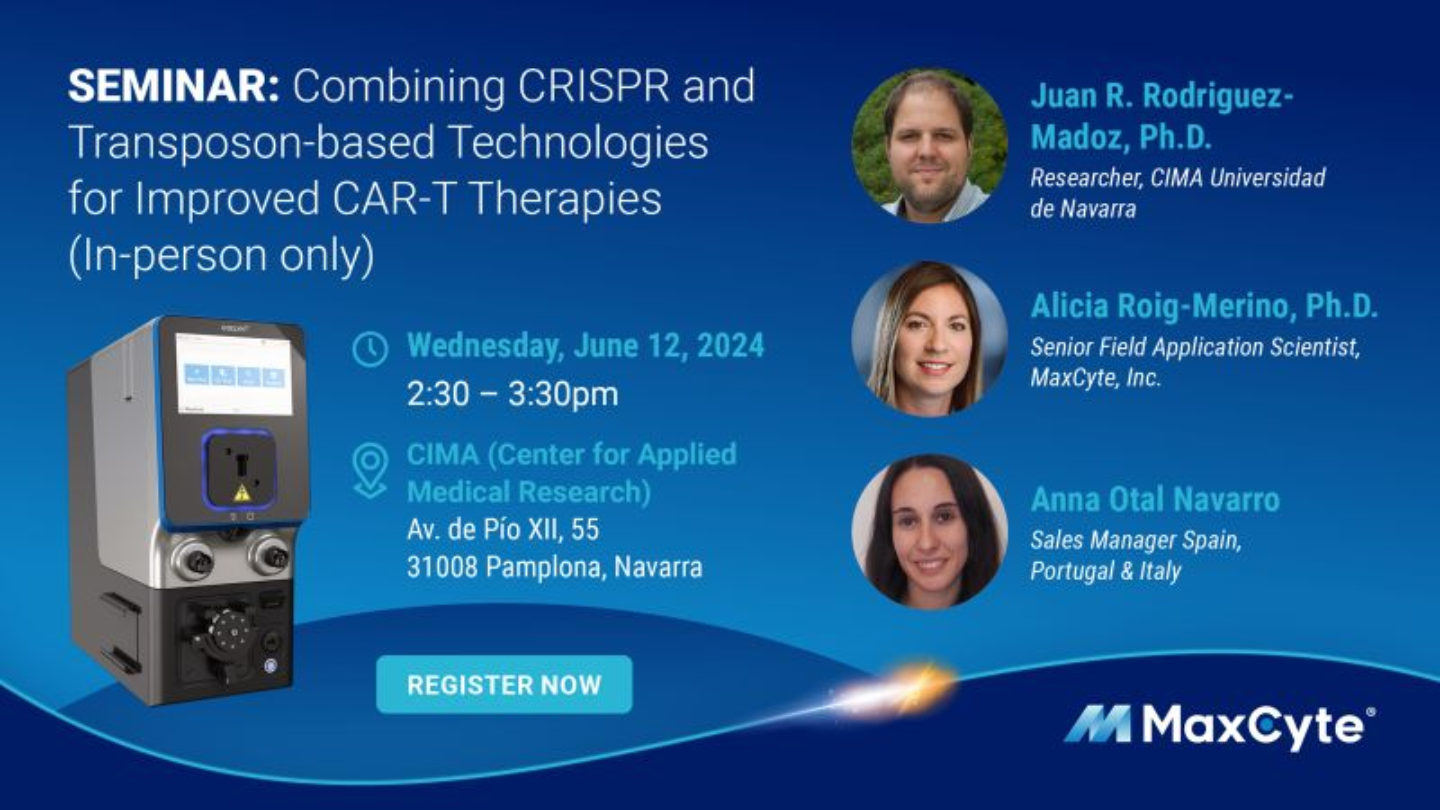 SEMINAR: Combining CRISPR and Transposon-based Technologies for Improved CAR-T Therapies (In-person only)

Wednesday, June 12, 2024
2:30 – 3:30pm

CIMA (Center for Applied Medical Research)
Av. de Pío XII, 55
31008 Pamplona, Navarra

REGISTER NOW

Juan R. Rodriguez-Madoz, Ph.D.
Researcher, CIMA Universidad de Navarra

Alicia Roig-Merino, Ph.D.
Senior Field Application Scientist, MaxCyte, Inc.

Anna Otal Navarro
Sales Manager Spain, Portugal & Italy

MaxCyte®